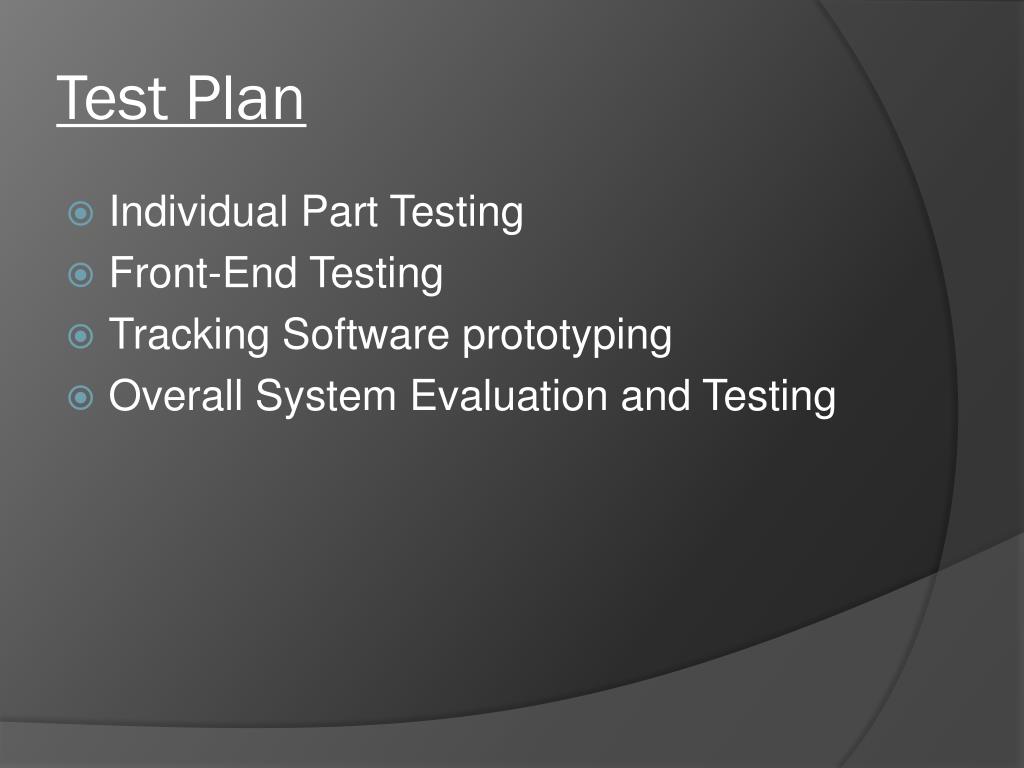 Test Plan

Individual Part Testing
Front-End Testing
Tracking Software prototyping
Overall System Evaluation and Testing